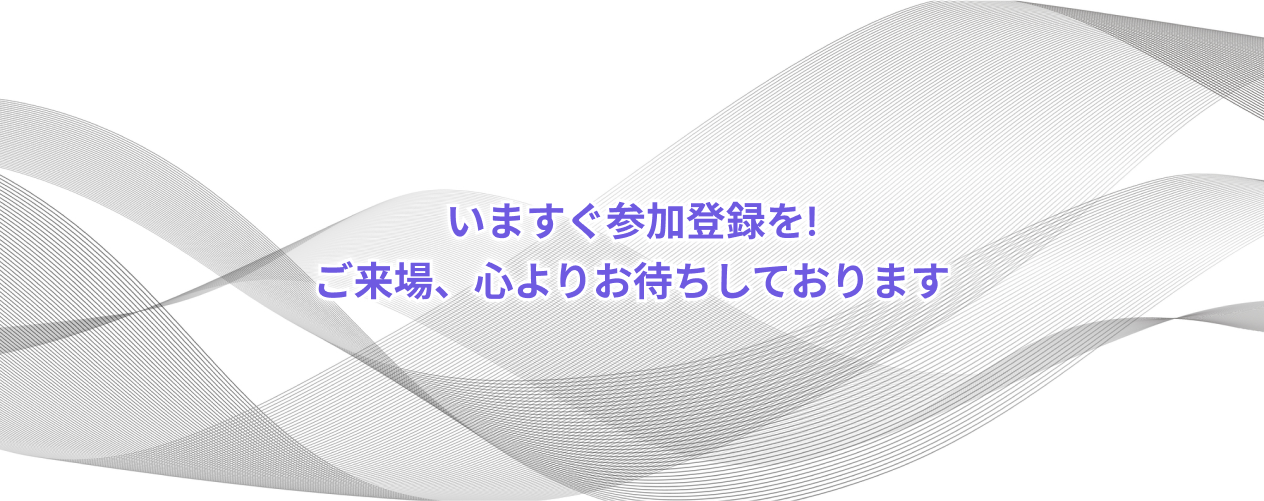 いますぐ参加登録を!
ご来場、心よりお待ちしております